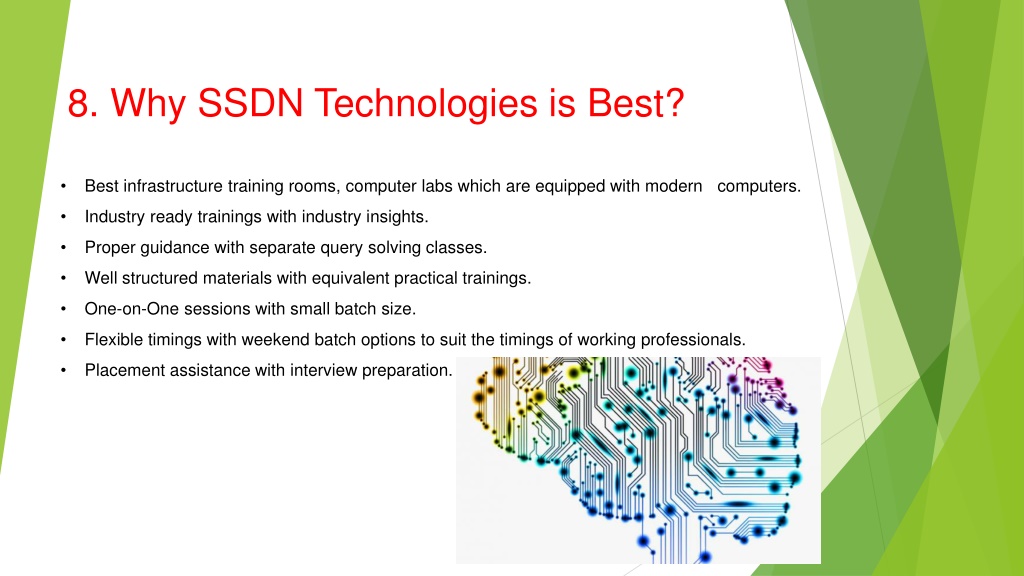 8. Why SSDN Technologies is Best?

• Best infrastructure training rooms, computer labs which are equipped with modern computers.
• Industry ready trainings with industry insights.
• Proper guidance with separate query solving classes.
• Well structured materials with equivalent practical trainings.
• One-on-One sessions with small batch size.
• Flexible timings with weekend batch options to suit the timings of working professionals.
• Placement assistance with interview preparation.